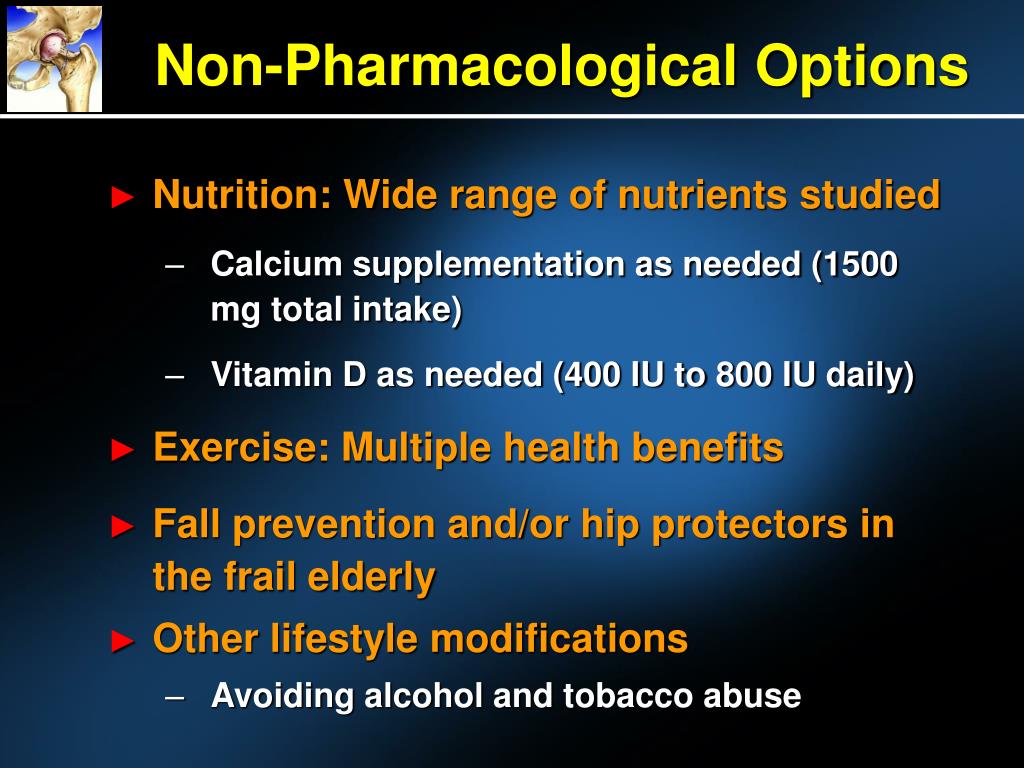 Non-Pharmacological Options

► Nutrition: Wide range of nutrients studied

– Calcium supplementation as needed (1500 mg total intake)

– Vitamin D as needed (400 IU to 800 IU daily)

► Exercise: Multiple health benefits

► Fall prevention and/or hip protectors in the frail elderly

► Other lifestyle modifications

– Avoiding alcohol and tobacco abuse